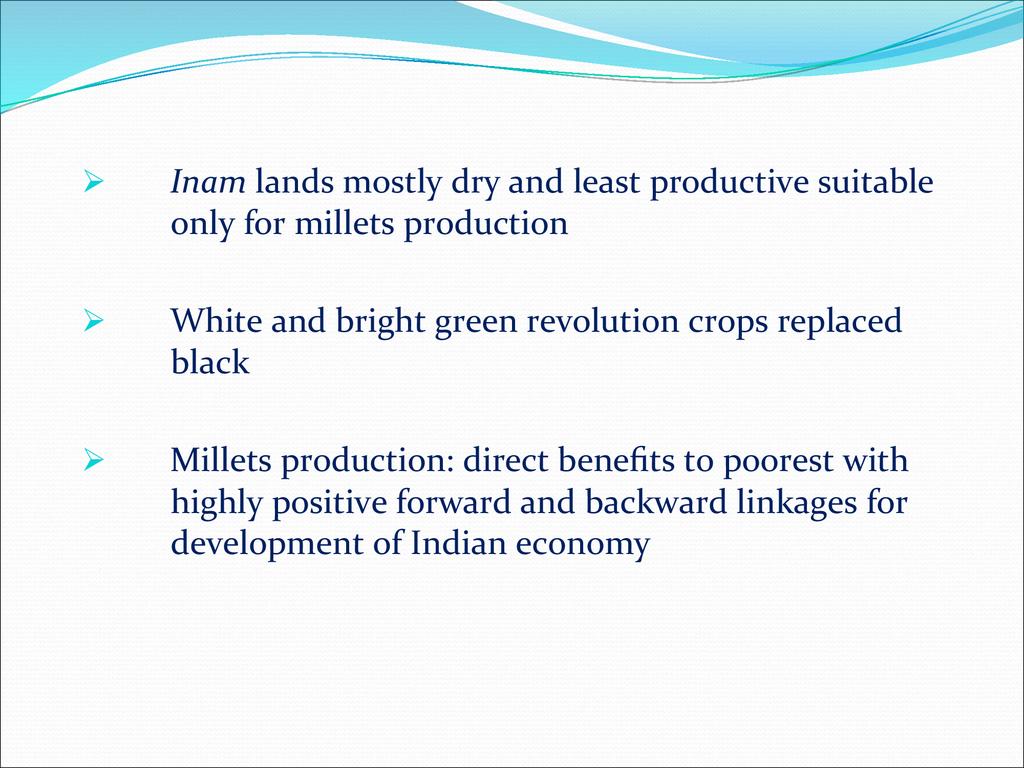 ➢ Inam lands mostly dry and least productive suitable only for millets production

➢ White and bright green revolution crops replaced black

➢ Millets production: direct benefits to poorest with highly positive forward and backward linkages for development of Indian economy